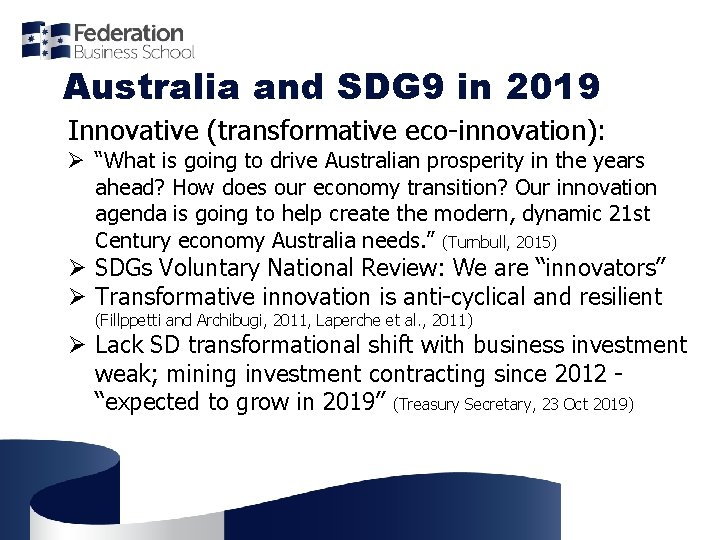 Federation
Business School

Australia and SDG9 in 2019

Innovative (transformative eco-innovation):

➢ "What is going to drive Australian prosperity in the years ahead? How does our economy transition? Our innovation agenda is going to help create the modern, dynamic 21st Century economy Australia needs." (Turnbull, 2015)

➢ SDGs Voluntary National Review: We are "innovators"

➢ Transformative innovation is anti-cyclical and resilient (Fillppetti and Archibugi, 2011, Laperche et al., 2011)

➢ Lack SD transformational shift with business investment weak; mining investment contracting since 2012 - "expected to grow in 2019" (Treasury Secretary, 23 Oct 2019)